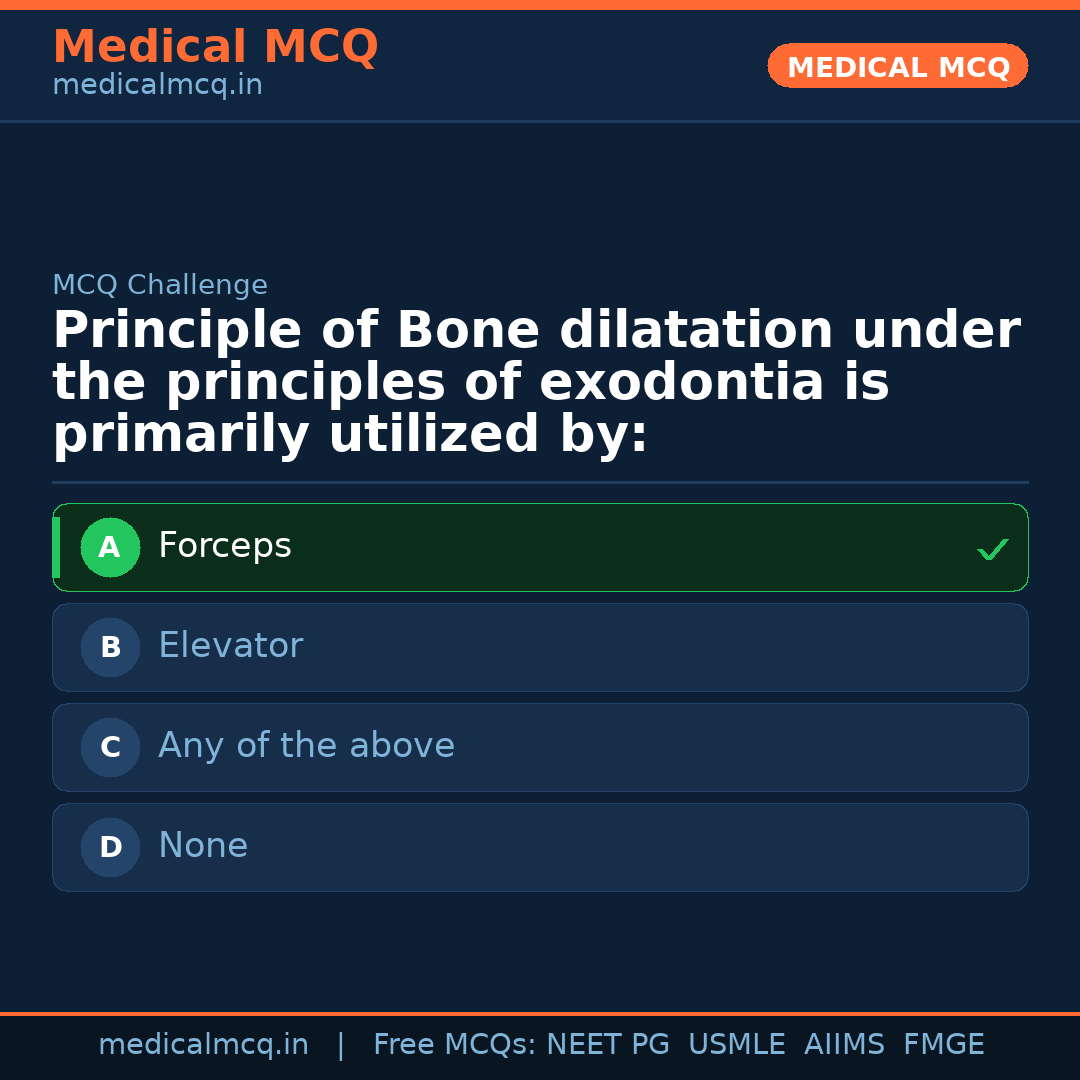 Medical MCQ
medicalmcq.in

MEDICAL MCQ

MCQ Challenge
Principle of Bone dilatation under the principles of exodontia is primarily utilized by:

A Forceps ✓
B Elevator
C Any of the above
D None

medicalmcq.in | Free MCQs: NEET PG USMLE AIIMS FMGE